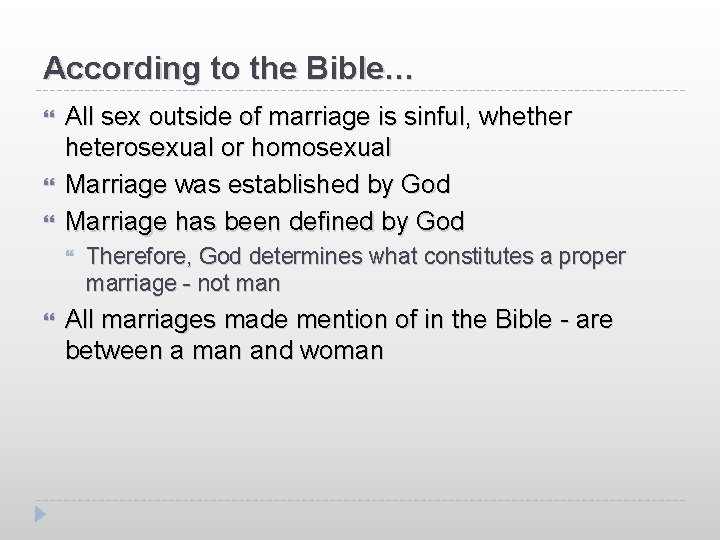 According to the Bible…

All sex outside of marriage is sinful, whether heterosexual or homosexual

Marriage was established by God

Marriage has been defined by God

Therefore, God determines what constitutes a proper marriage - not man

All marriages made mention of in the Bible - are between a man and woman